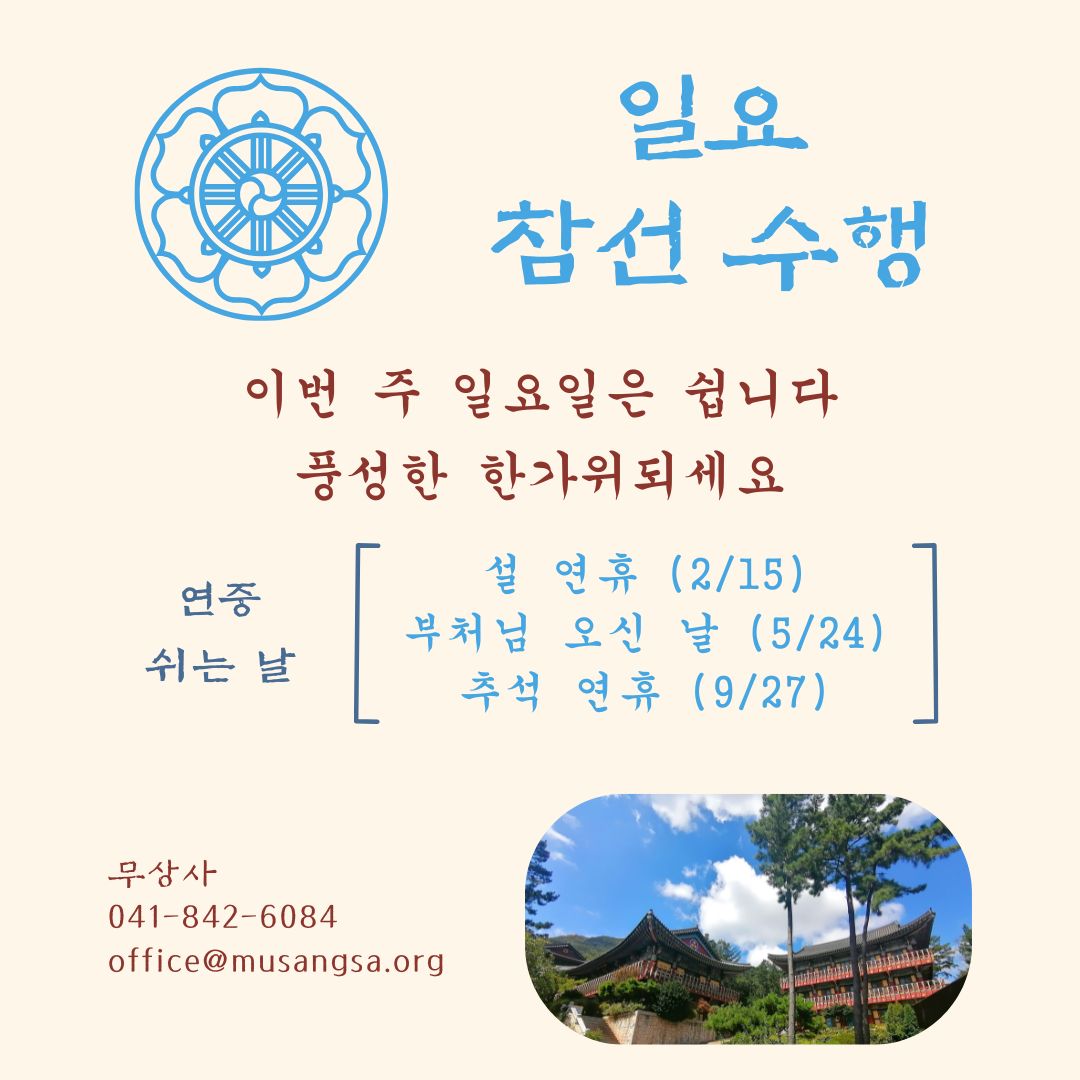 일요
참선 수행

이번 주 일요일은 쉽니다
풍성한 한가위되세요

연중
쉬는 날

설 연휴 (2/15)
부처님 오신 날 (5/24)
추석 연휴 (9/27)

무상사
041-842-6084
office@musangsa.org